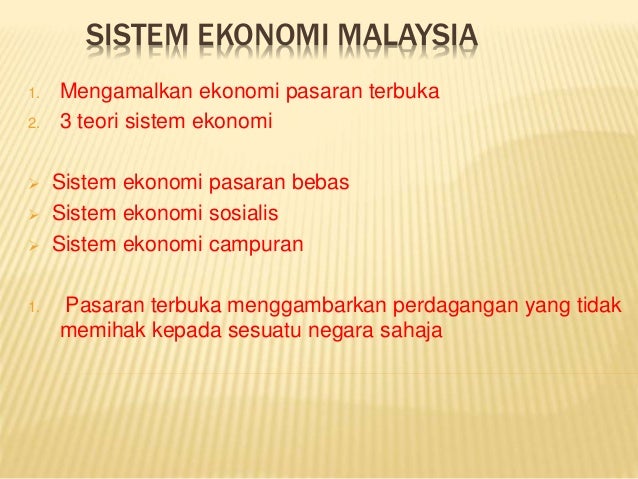 SISTEM EKONOMI MALAYSIA

1. Mengamalkan ekonomi pasaran terbuka
2. 3 teori sistem ekonomi

➢ Sistem ekonomi pasaran bebas
➢ Sistem ekonomi sosialis
➢ Sistem ekonomi campuran

1. Pasaran terbuka menggambarkan perdagangan yang tidak memihak kepada sesuatu negara sahaja